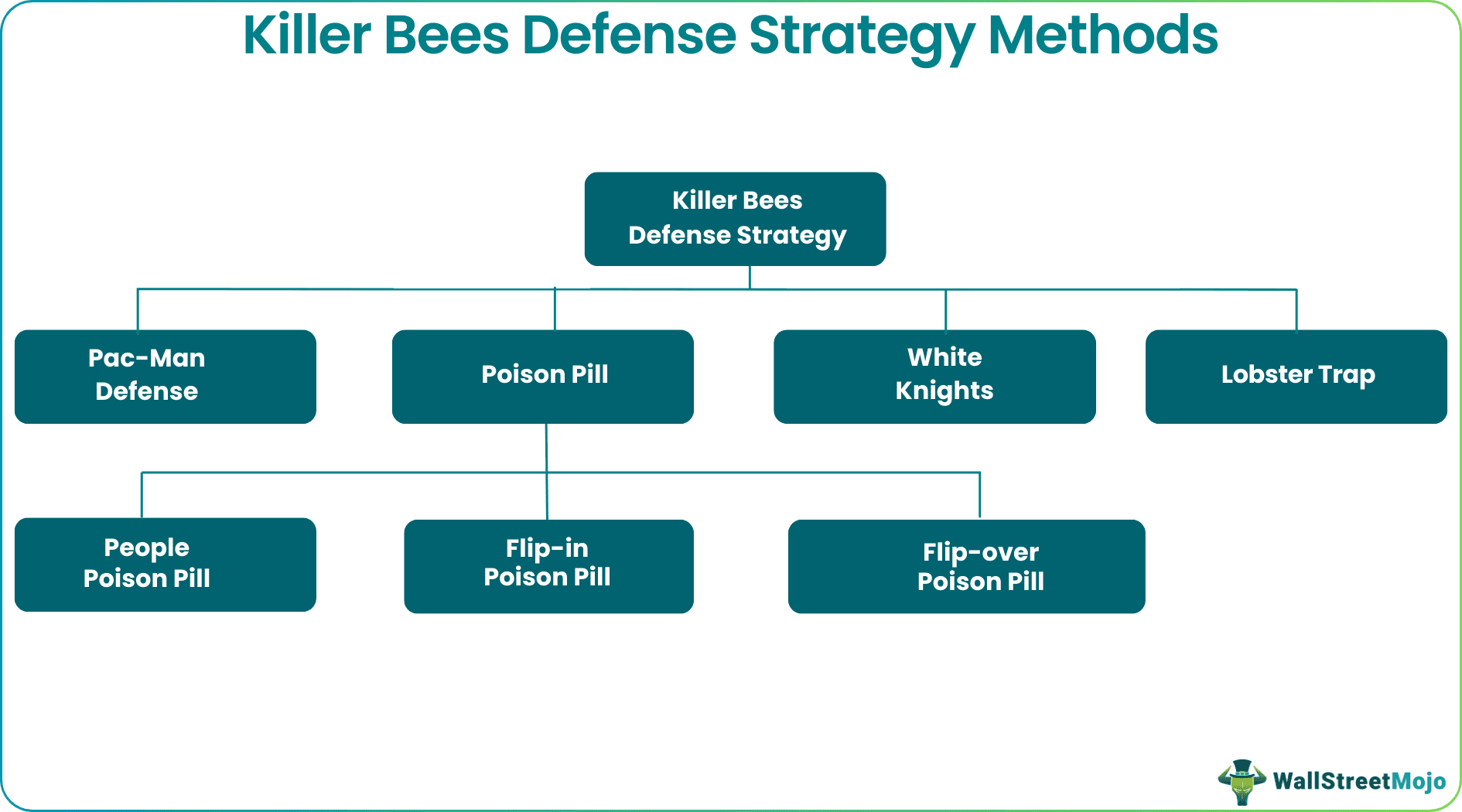 Killer Bees Defense Strategy Methods

Killer Bees Defense Strategy

Pac-Man Defense

Poison Pill

White Knights

Lobster Trap

People Poison Pill

Flip-in Poison Pill

Flip-over Poison Pill

WallStreetMojo